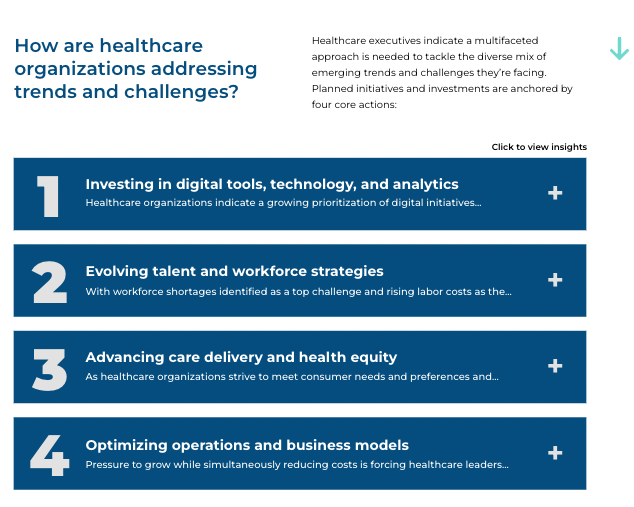 How are healthcare organizations addressing trends and challenges?

Healthcare executives indicate a multifaceted approach is needed to tackle the diverse mix of emerging trends and challenges they're facing. Planned initiatives and investments are anchored by four core actions:

Click to view insights

1
Investing in digital tools, technology, and analytics
Healthcare organizations indicate a growing prioritization of digital initiatives...
+

2
Evolving talent and workforce strategies
With workforce shortages identified as a top challenge and rising labor costs as the...
+

3
Advancing care delivery and health equity
As healthcare organizations strive to meet consumer needs and preferences and...
+

4
Optimizing operations and business models
Pressure to grow while simultaneously reducing costs is forcing healthcare leaders...
+